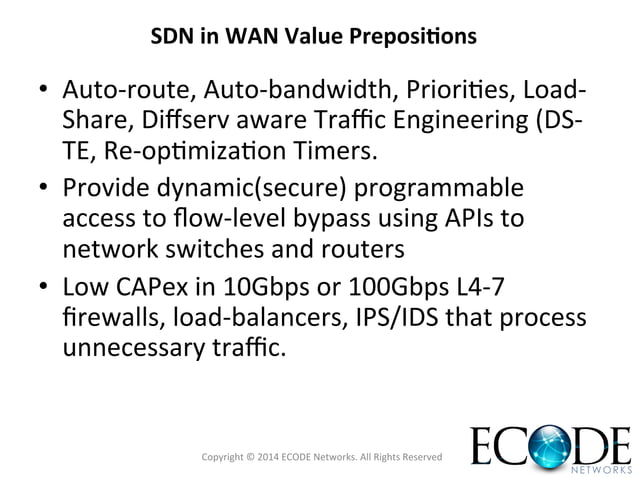 SDN in WAN Value Prepositions

• Auto-route, Auto-bandwidth, Priorities, Load-Share, Diffserv aware Traffic Engineering (DS-TE, Re-optimization Timers.

• Provide dynamic(secure) programmable access to flow-level bypass using APIs to network switches and routers

• Low CAPex in 10Gbps or 100Gbps L4-7 firewalls, load-balancers, IPS/IDS that process unnecessary traffic.

Copyright © 2014 ECODE Networks. All Rights Reserved

ECODE
NETWORKS